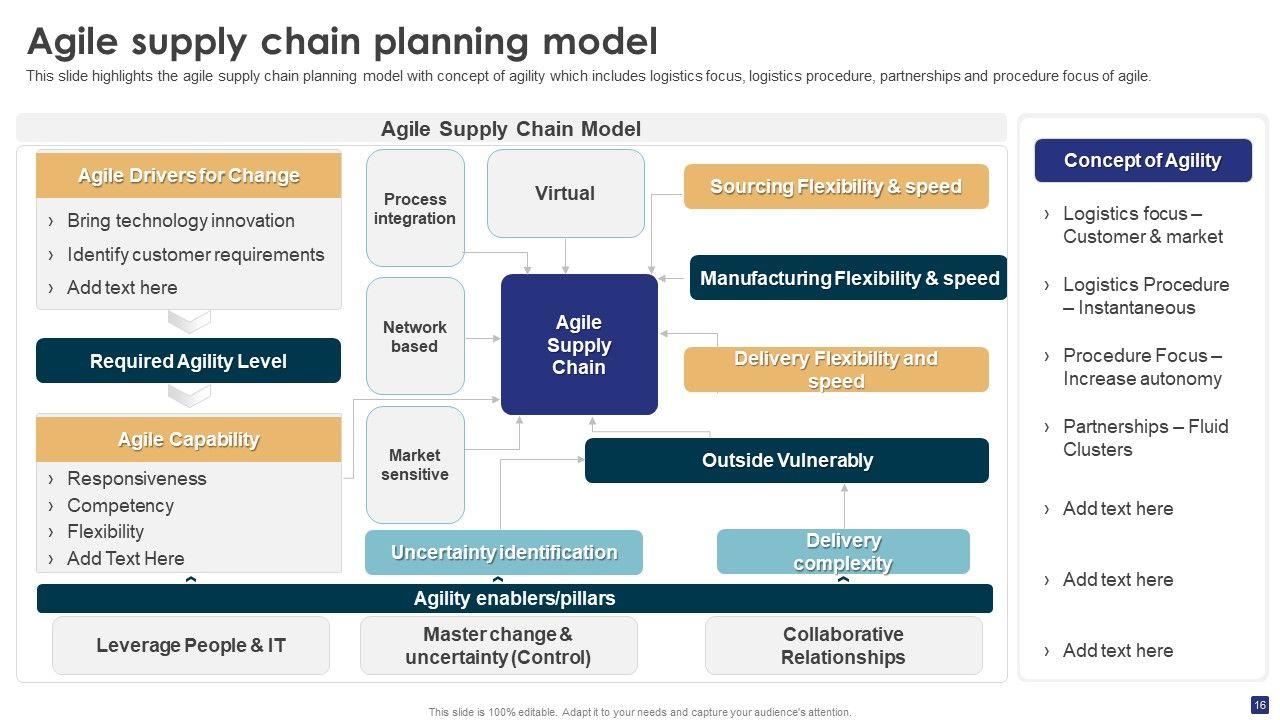 Agile supply chain planning model

This slide highlights the agile supply chain planning model with concept of agility which includes logistics focus, logistics procedure, partnerships and procedure focus of agile.

Agile Supply Chain Model

Agile Drivers for Change

› Bring technology innovation
› Identify customer requirements
› Add text here

Required Agility Level

Agile Capability

› Responsiveness
› Competency
› Flexibility
› Add Text Here

Process integration

Network based

Market sensitive

Virtual

Agile Supply Chain

Sourcing Flexibility & speed

Manufacturing Flexibility & speed

Delivery Flexibility and speed

Outside Vulnerably

Uncertainty identification

Delivery complexity

Agility enablers/pillars

Leverage People & IT

Master change & uncertainty (Control)

Collaborative Relationships

Concept of Agility

› Logistics focus – Customer & market
› Logistics Procedure – Instantaneous
› Procedure Focus – Increase autonomy
› Partnerships – Fluid Clusters
› Add text here
› Add text here
› Add text here

This slide is 100% editable. Adapt it to your needs and capture your audience's attention.

16